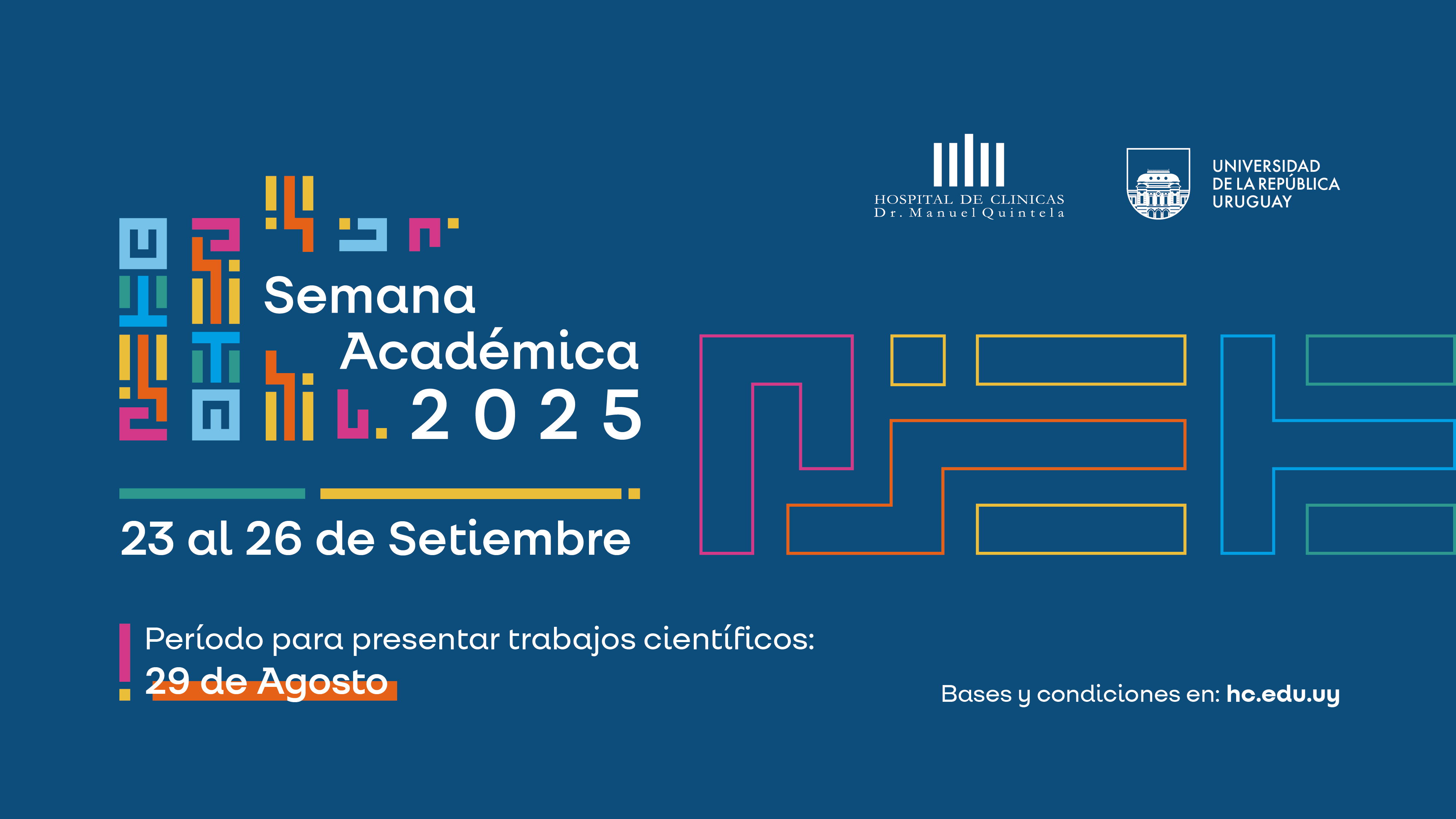 HOSPITAL DE CLINICAS
Dr. Manuel Quintela

UNIVERSIDAD
DE LA REPÚBLICA
URUGUAY

Semana
Académica
2025

23 al 26 de Setiembre

Período para presentar trabajos científicos:
29 de Agosto

Bases y condiciones en: hc.edu.uy